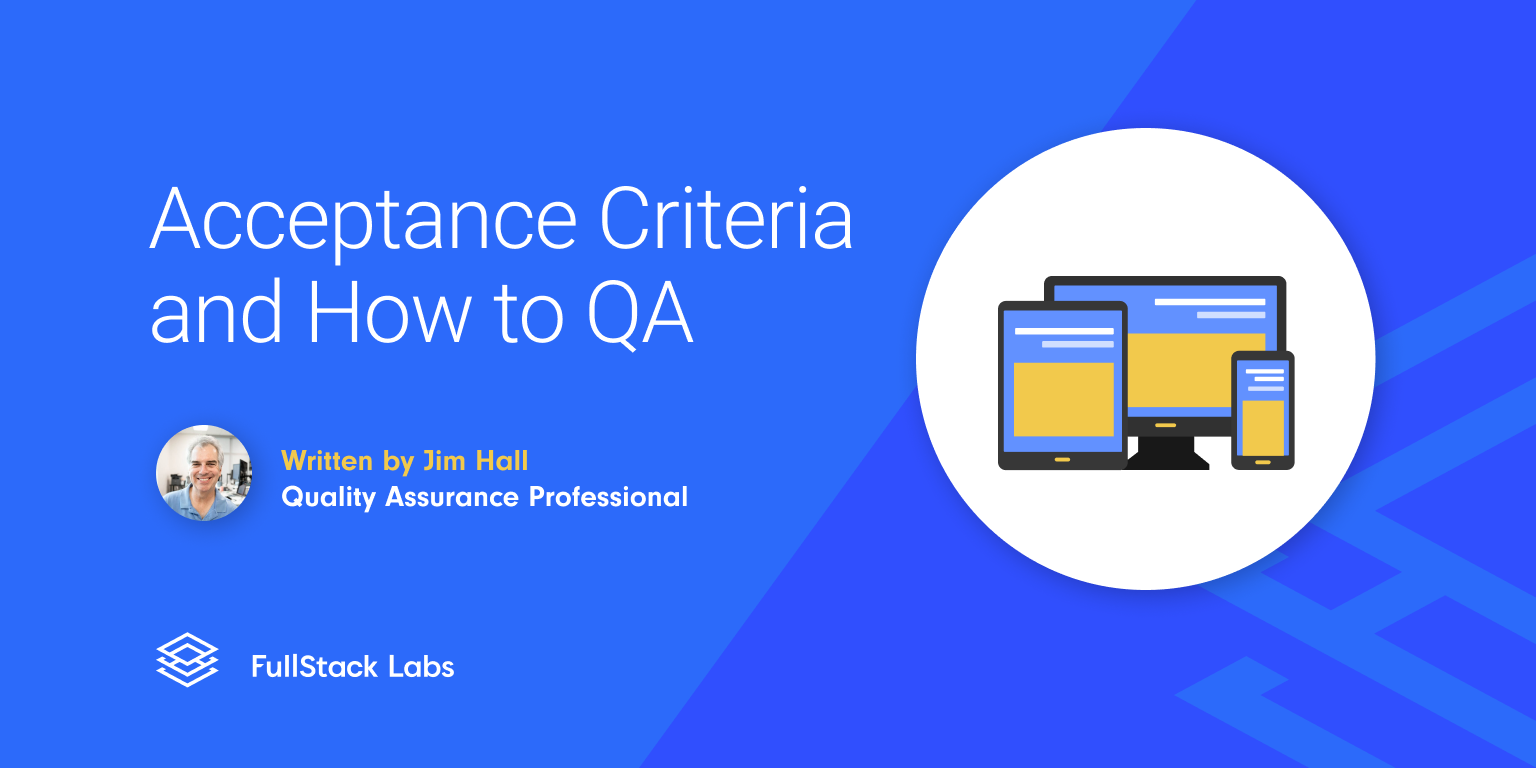 Acceptance Criteria and How to QA

Written by Jim Hall
Quality Assurance Professional

FullStack Labs